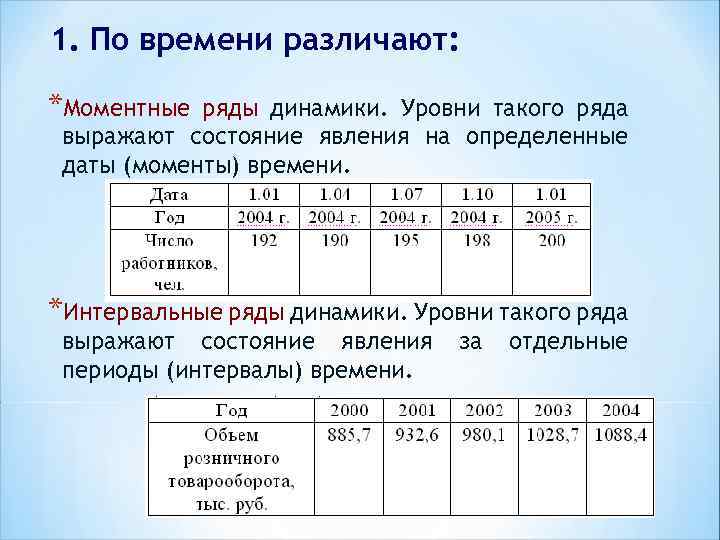 1. По времени различают:

*Моментные ряды динамики. Уровни такого ряда выражают состояние явления на определенные даты (моменты) времени.

| Дата | 1.01 | 1.04 | 1.07 | 1.10 | 1.01 |
|---|---|---|---|---|---|
| Год | 2004 г. | 2004 г. | 2004 г. | 2004 г. | 2005 г. |
| Число работников, чел. | 192 | 190 | 195 | 198 | 200 |

*Интервальные ряды динамики. Уровни такого ряда выражают состояние явления за отдельные периоды (интервалы) времени.

| Год | 2000 | 2001 | 2002 | 2003 | 2004 |
|---|---|---|---|---|---|
| Объем розничного товарооборота, тыс. руб. | 885,7 | 932,6 | 980,1 | 1028,7 | 1088,4 |